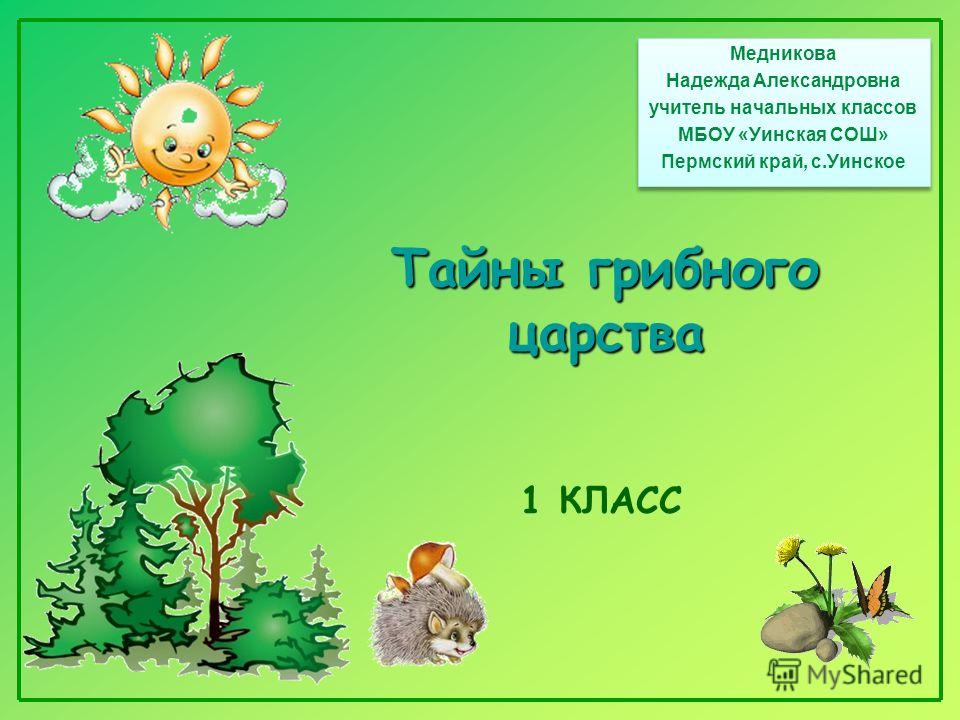 Медникова
Надежда Александровна
учитель начальных классов
МБОУ «Уинская СОШ»
Пермский край, с.Уинское

Тайны грибного царства

1 КЛАСС

MyShared